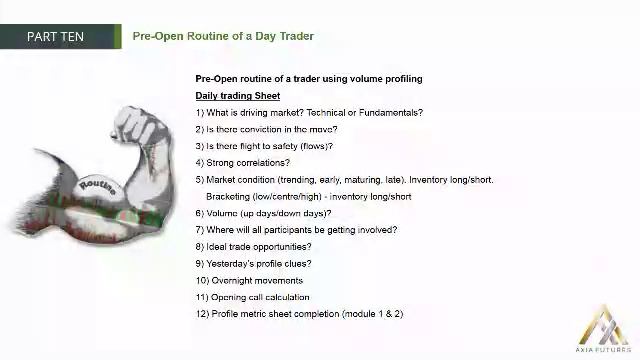 PART TEN

Pre-Open Routine of a Day Trader

Routine

Pre-Open routine of a trader using volume profiling

Daily trading Sheet

1) What is driving market? Technical or Fundamentals?

2) Is there conviction in the move?

3) Is there flight to safety (flows)?

4) Strong correlations?

5) Market condition (trending, early, maturing, late). Inventory long/short. Bracketing (low/centre/high) - inventory long/short

6) Volume (up days/down days)?

7) Where will all participants be getting involved?

8) Ideal trade opportunities?

9) Yesterday's profile clues?

10) Overnight movements

11) Opening call calculation

12) Profile metric sheet completion (module 1 & 2)

AXIA FUTURES